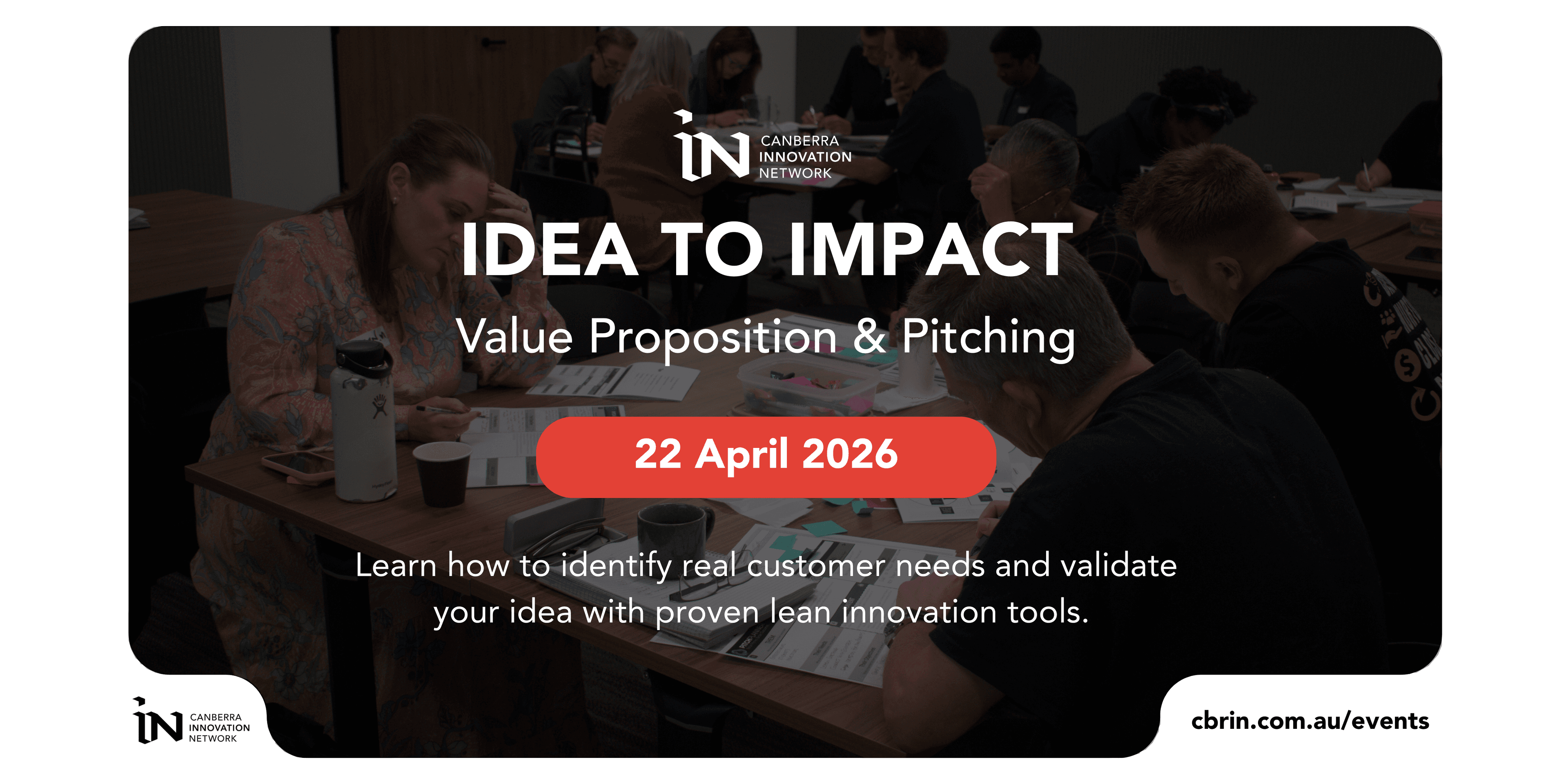 iN CANBERRA INNOVATION NETWORK

IDEA TO IMPACT

Value Proposition & Pitching

22 April 2026

Learn how to identify real customer needs and validate your idea with proven lean innovation tools.

iN CANBERRA INNOVATION NETWORK

cbrin.com.au/events